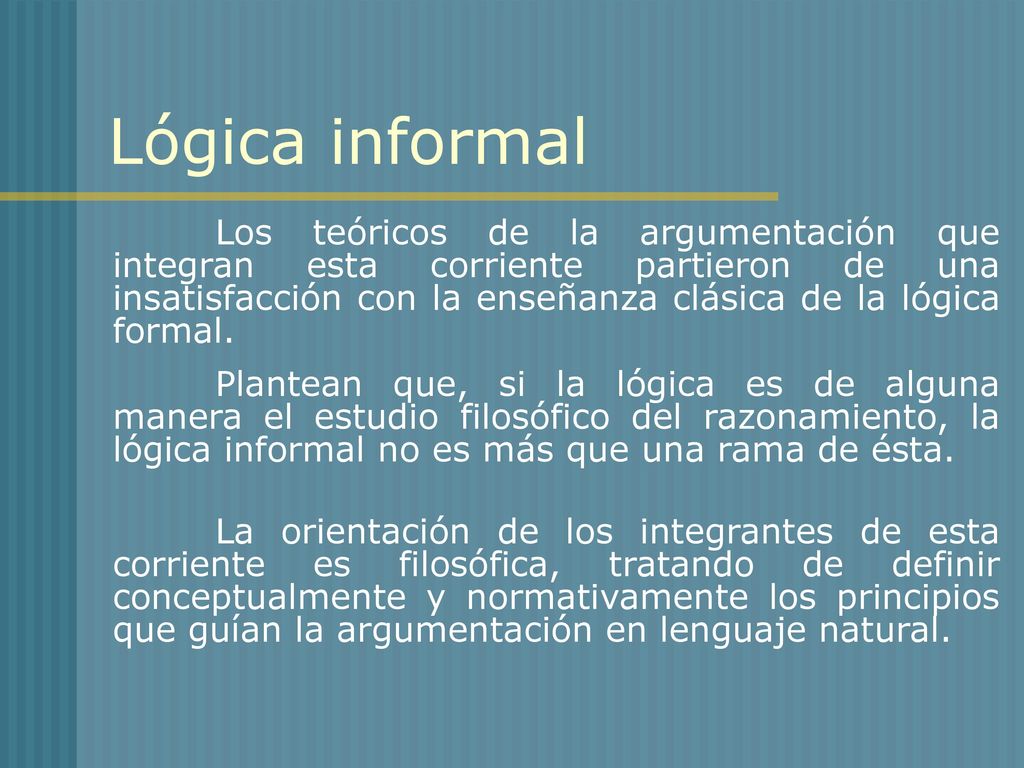 Lógica informal

Los teóricos de la argumentación que integran esta corriente partieron de una insatisfacción con la enseñanza clásica de la lógica formal.

Plantean que, si la lógica es de alguna manera el estudio filosófico del razonamiento, la lógica informal no es más que una rama de ésta.

La orientación de los integrantes de esta corriente es filosófica, tratando de definir conceptualmente y normativamente los principios que guían la argumentación en lenguaje natural.